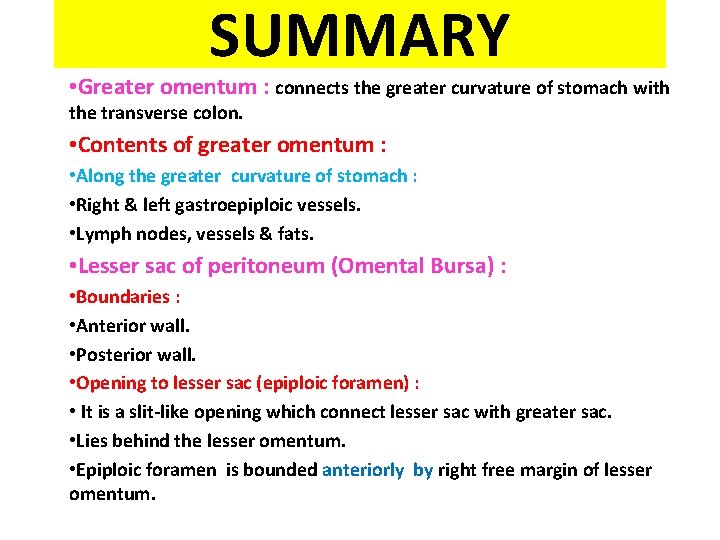 SUMMARY

•Greater omentum : connects the greater curvature of stomach with the transverse colon.

•Contents of greater omentum :

•Along the greater curvature of stomach :

•Right & left gastroepiploic vessels.

•Lymph nodes, vessels & fats.

•Lesser sac of peritoneum (Omental Bursa) :

•Boundaries :

•Anterior wall.

•Posterior wall.

•Opening to lesser sac (epiploic foramen) :

• It is a slit-like opening which connect lesser sac with greater sac.

•Lies behind the lesser omentum.

•Epiploic foramen is bounded anteriorly by right free margin of lesser omentum.